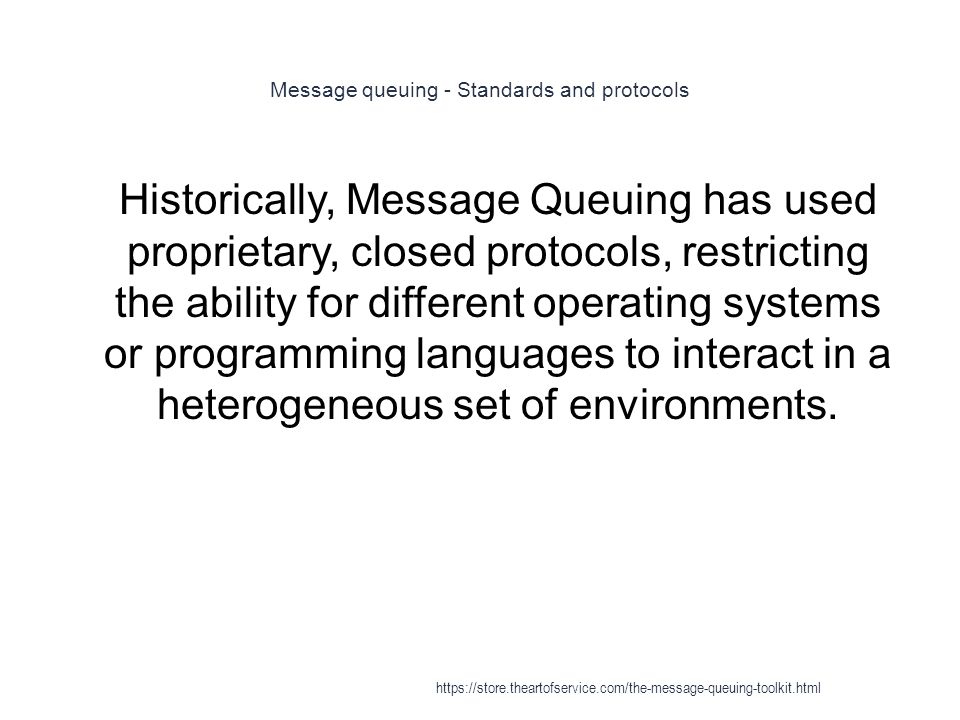 Message queuing - Standards and protocols

Historically, Message Queuing has used proprietary, closed protocols, restricting the ability for different operating systems or programming languages to interact in a heterogeneous set of environments.

https://store.theartofservice.com/the-message-queuing-toolkit.html